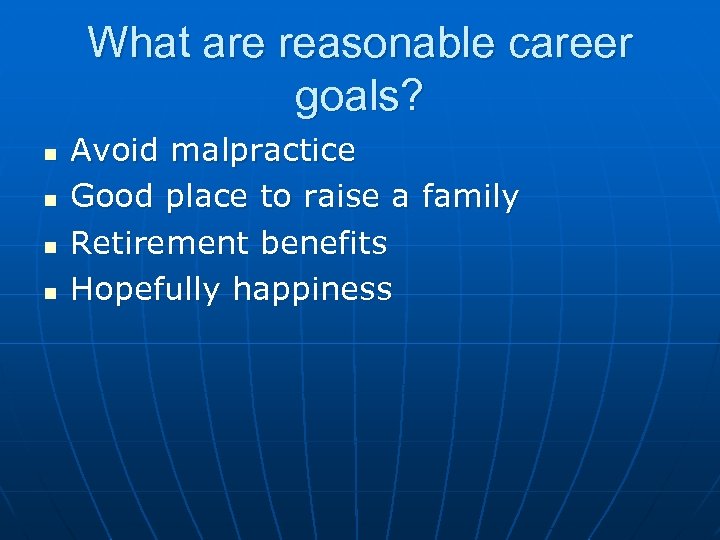 What are reasonable career goals?

- Avoid malpractice
- Good place to raise a family
- Retirement benefits
- Hopefully happiness